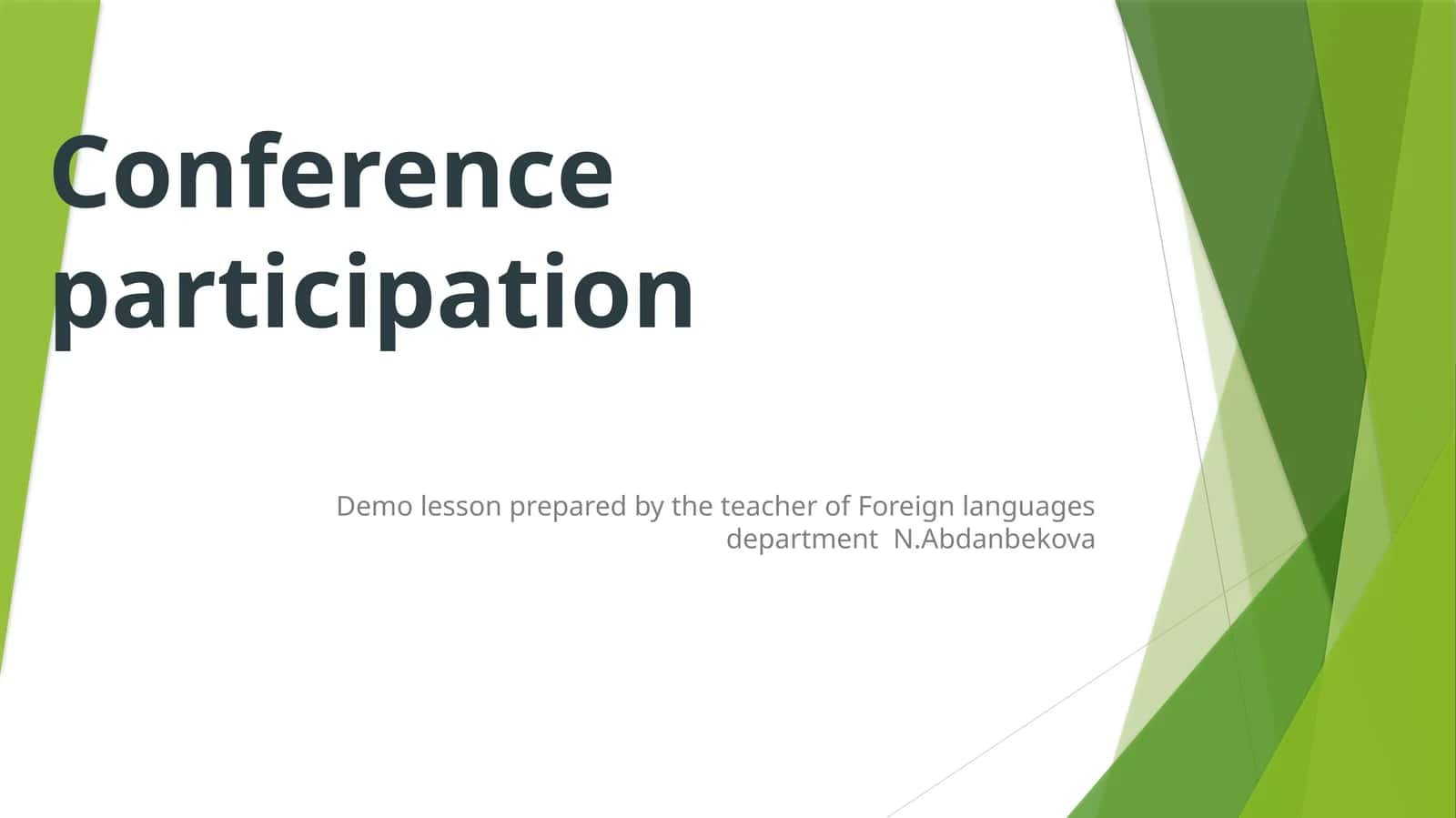 Conference participation

Demo lesson prepared by the teacher of Foreign languages department N.Abdanbekova